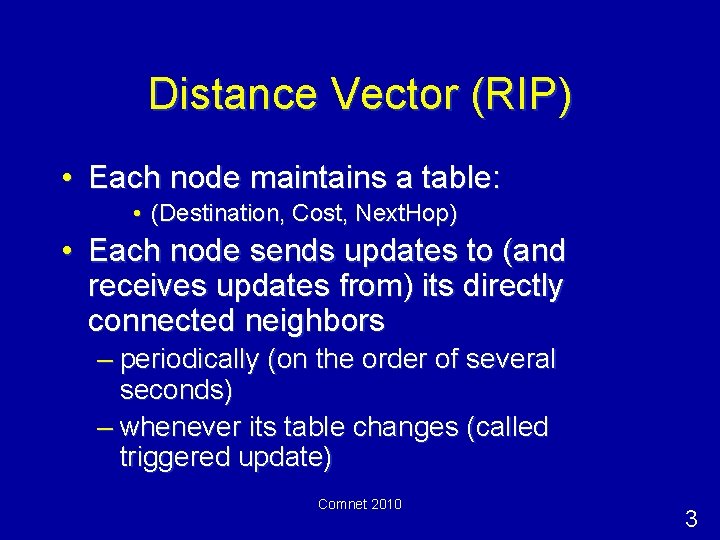 Distance Vector (RIP)

• Each node maintains a table:
  • (Destination, Cost, NextHop)
• Each node sends updates to (and receives updates from) its directly connected neighbors
  – periodically (on the order of several seconds)
  – whenever its table changes (called triggered update)

Comnet 2010

3